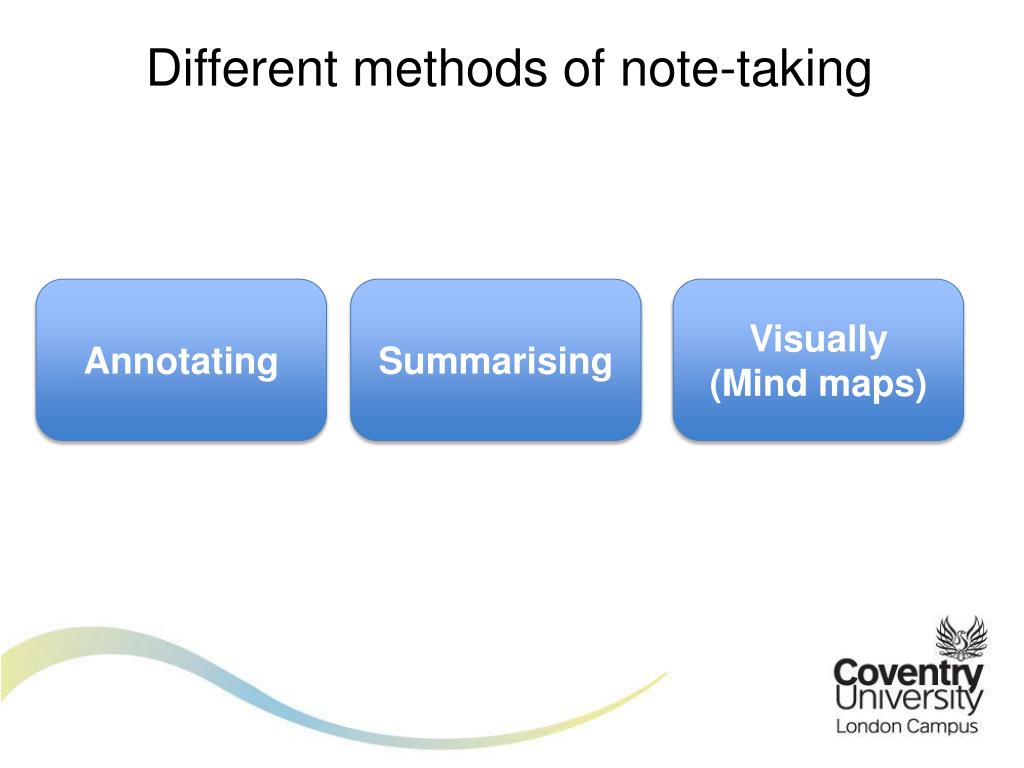 Different methods of note-taking

Annotating

Summarising

Visually
(Mind maps)

Coventry
University
London Campus